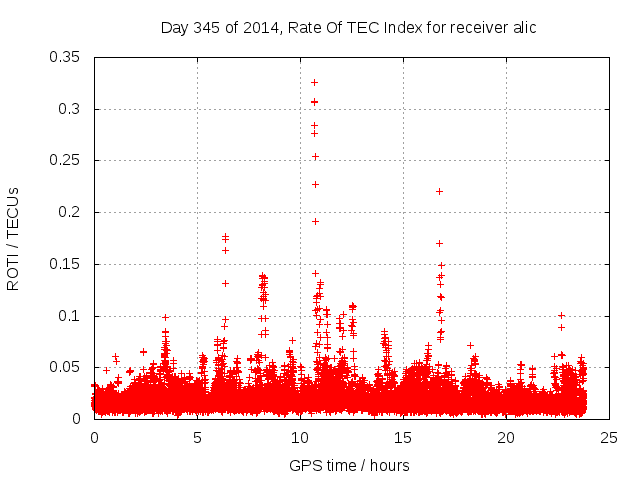 Day 345 of 2014, Rate Of TEC Index for receiver alic

ROTI / TECUs

0.35
0.3
0.25
0.2
0.15
0.1
0.05
0

0
5
10
15
20
25

GPS time / hours